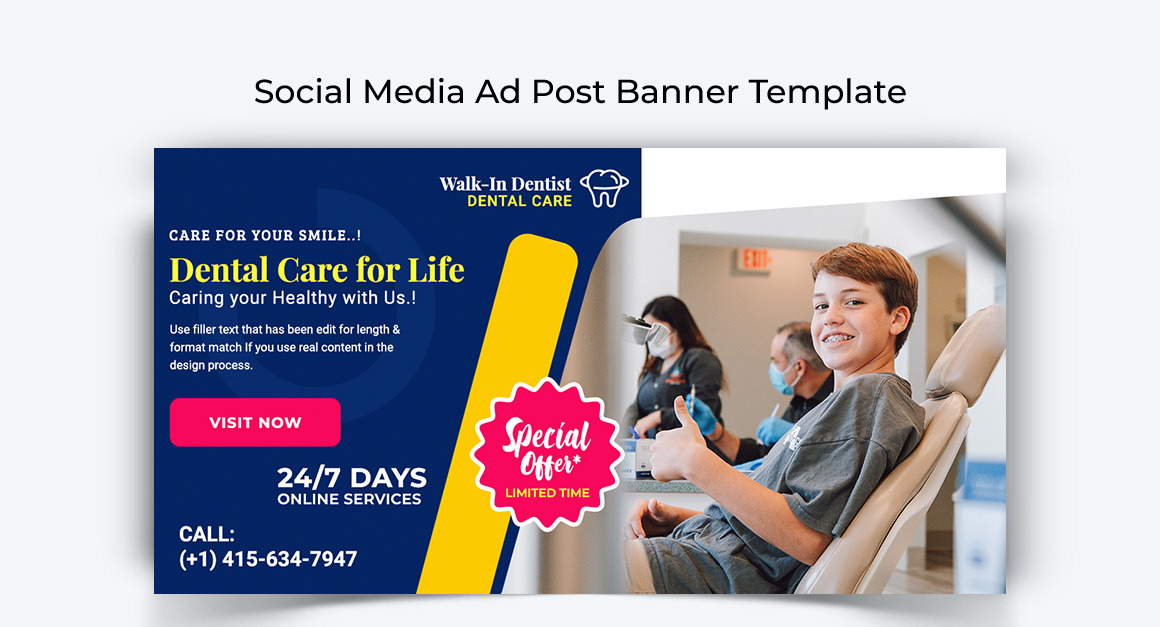 Social Media Ad Post Banner Template

Walk-In Dentist
DENTAL CARE

CARE FOR YOUR SMILE..!

Dental Care for Life

Caring your Healthy with Us.!

Use filler text that has been edit for length & format match If you use real content in the design process.

VISIT NOW

24/7 DAYS
ONLINE SERVICES

CALL:
(+1) 415-634-7947

Special Offer*
LIMITED TIME

EXIT